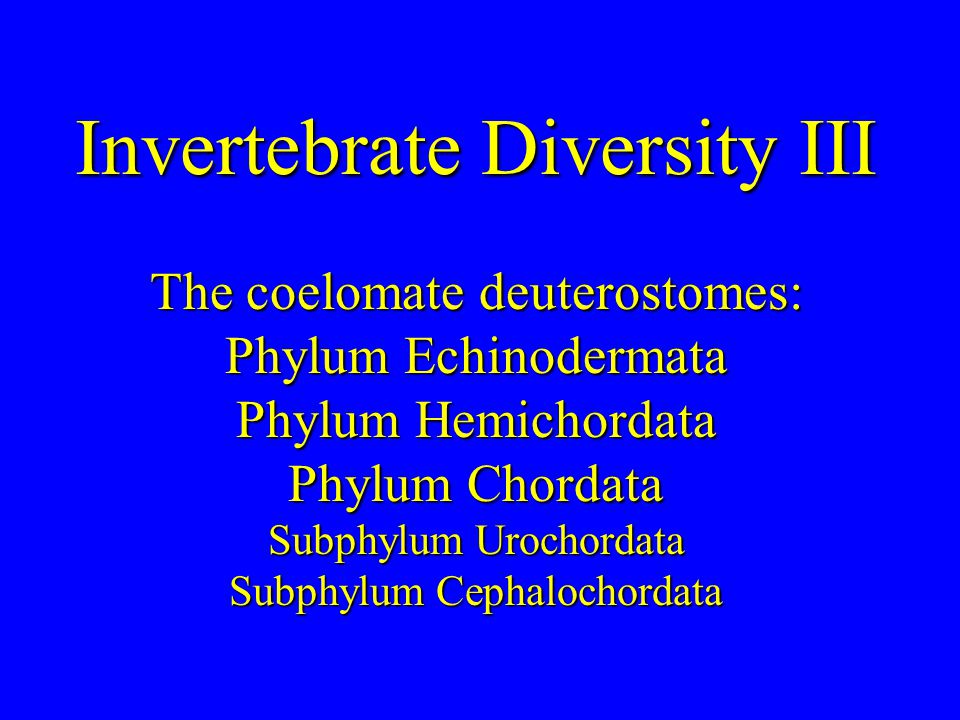 Invertebrate Diversity III

The coelomate deuterostomes:
Phylum Echinodermata
Phylum Hemichordata
Phylum Chordata
Subphylum Urochordata
Subphylum Cephalochordata